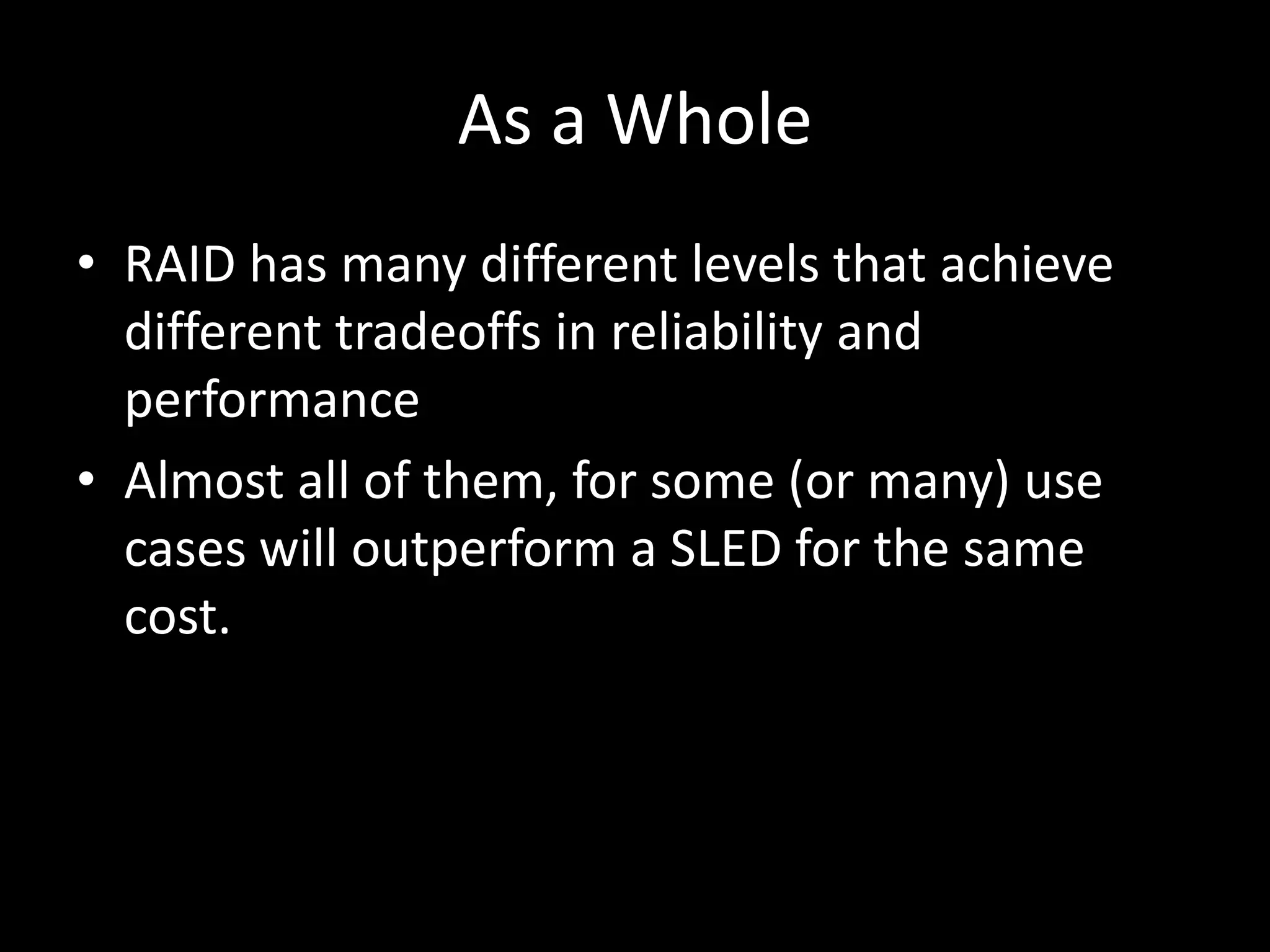 As a Whole

• RAID has many different levels that achieve different tradeoffs in reliability and performance
• Almost all of them, for some (or many) use cases will outperform a SLED for the same cost.